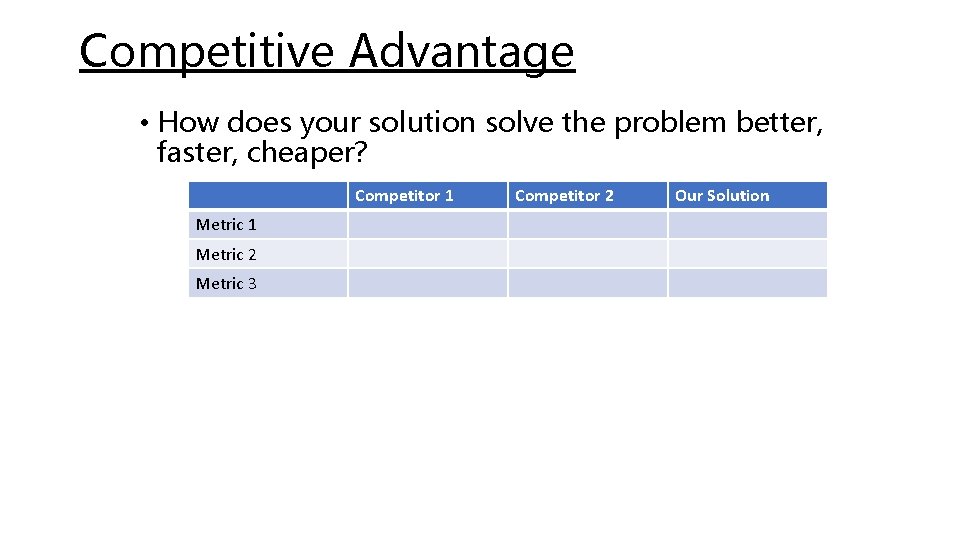 Competitive Advantage

• How does your solution solve the problem better, faster, cheaper?

| | Competitor 1 | Competitor 2 | Our Solution |
|---|---|---|---|
| Metric 1 | | | |
| Metric 2 | | | |
| Metric 3 | | | |